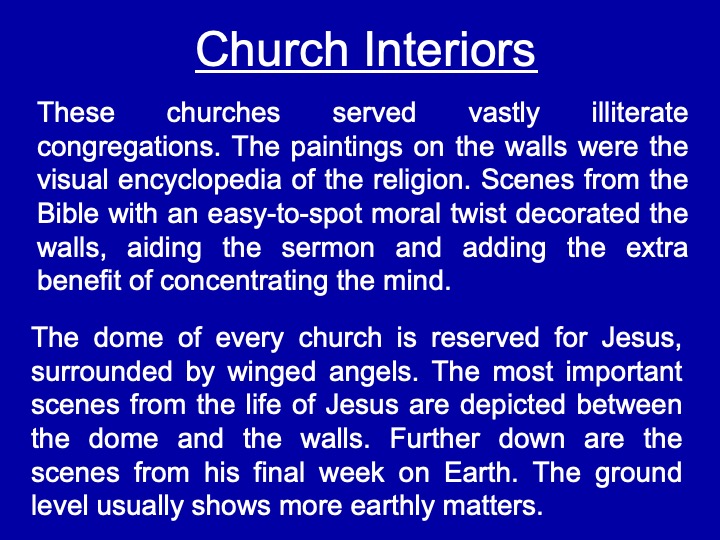 Church Interiors

These churches served vastly illiterate congregations. The paintings on the walls were the visual encyclopedia of the religion. Scenes from the Bible with an easy-to-spot moral twist decorated the walls, aiding the sermon and adding the extra benefit of concentrating the mind.

The dome of every church is reserved for Jesus, surrounded by winged angels. The most important scenes from the life of Jesus are depicted between the dome and the walls. Further down are the scenes from his final week on Earth. The ground level usually shows more earthly matters.